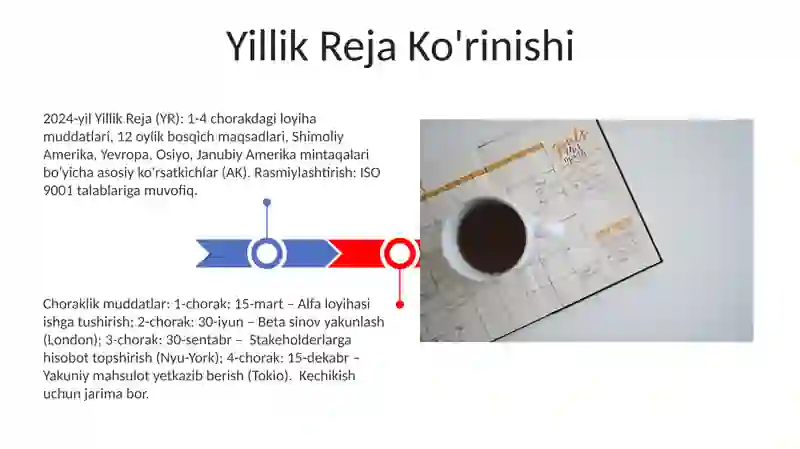 Yillik Reja Ko'rinishi

2024-yil Yillik Reja (YR): 1-4 chorakdagi loyiha muddatlari, 12 oylik bosqich maqsadlari, Shimoliy Amerika, Yevropa, Osiyo, Janubiy Amerika mintaqalari bo'yicha asosiy ko'rsatkichlar (AK). Rasmiylashtirish: ISO 9001 talablariga muvofiq.

Choraklik muddatlar: 1-chorak: 15-mart – Alfa loyihasi ishga tushirish; 2-chorak: 30-iyun – Beta sinov yakunlash (London); 3-chorak: 30-sentabr – Stakeholderlarga hisobot topshirish (Nyu-York); 4-chorak: 15-dekabr – Yakuniy mahsulot yetkazib berish (Tokio). Kechikish uchun jarima bor.